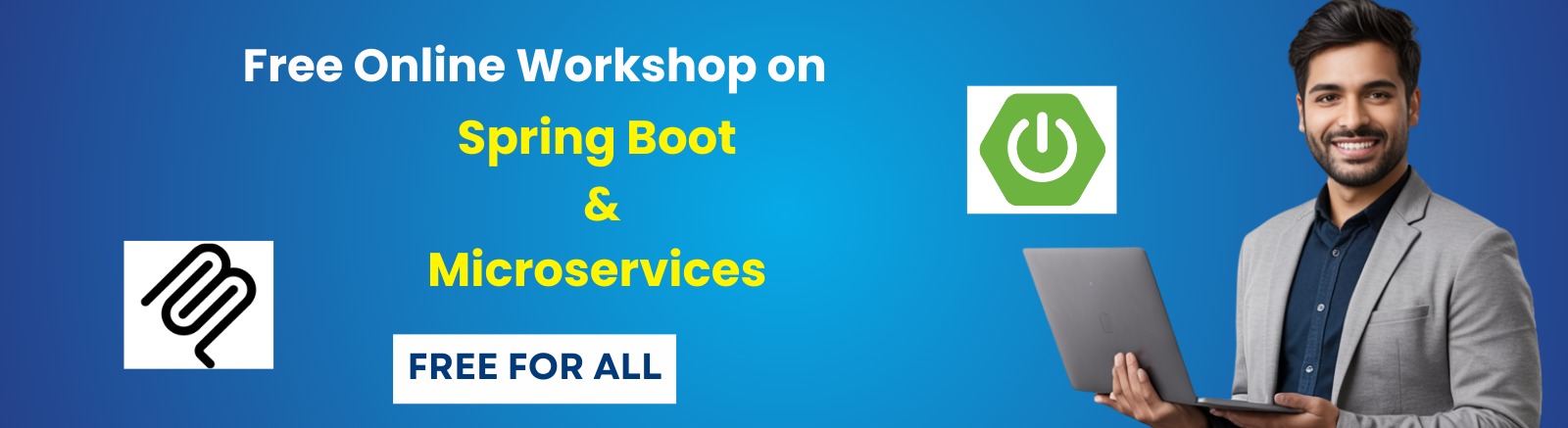 Free Online Workshop on

Spring Boot
&
Microservices

FREE FOR ALL